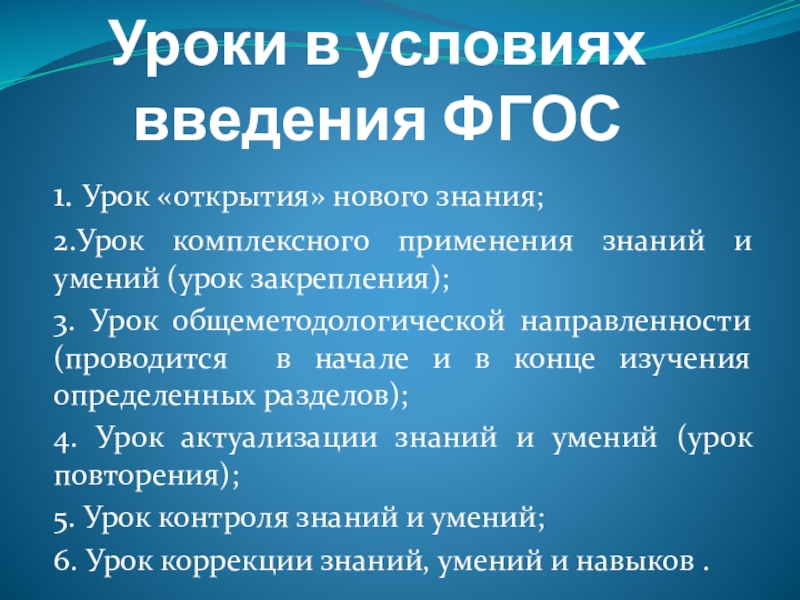 Уроки в условиях введения ФГОС

1. Урок «открытия» нового знания;

2.Урок комплексного применения знаний и умений (урок закрепления);

3. Урок общеметодологической направленности (проводится в начале и в конце изучения определенных разделов);

4. Урок актуализации знаний и умений (урок повторения);

5. Урок контроля знаний и умений;

6. Урок коррекции знаний, умений и навыков .